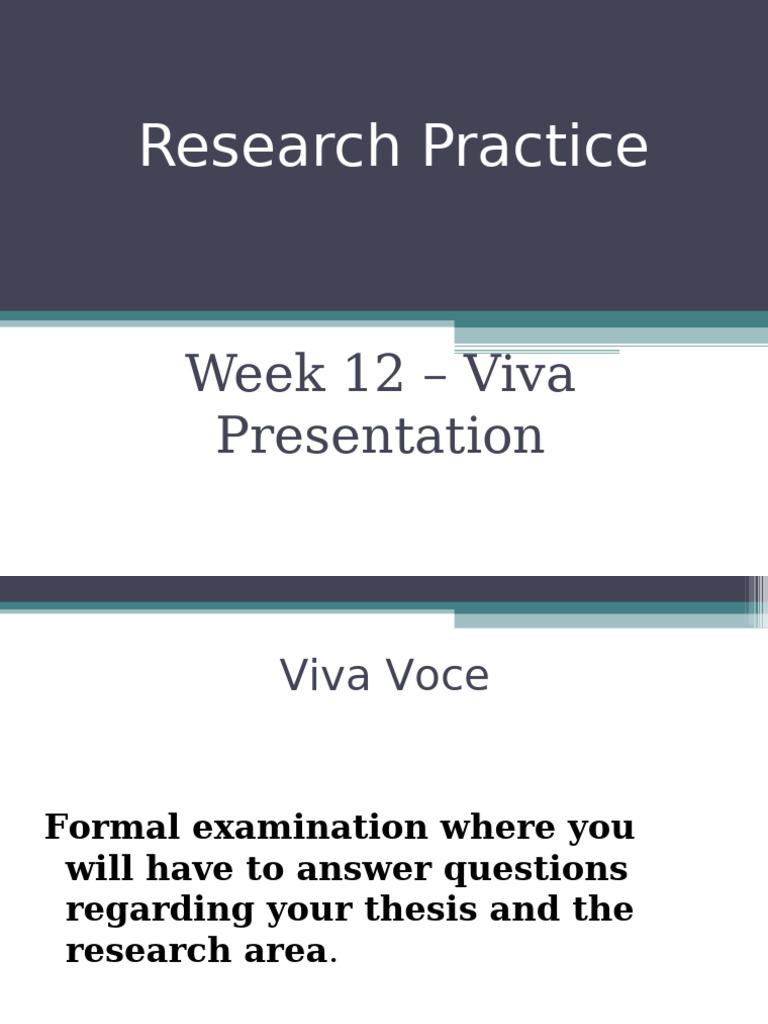 Research Practice

Week 12 – Viva Presentation

Viva Voce

Formal examination where you will have to answer questions regarding your thesis and the research area.